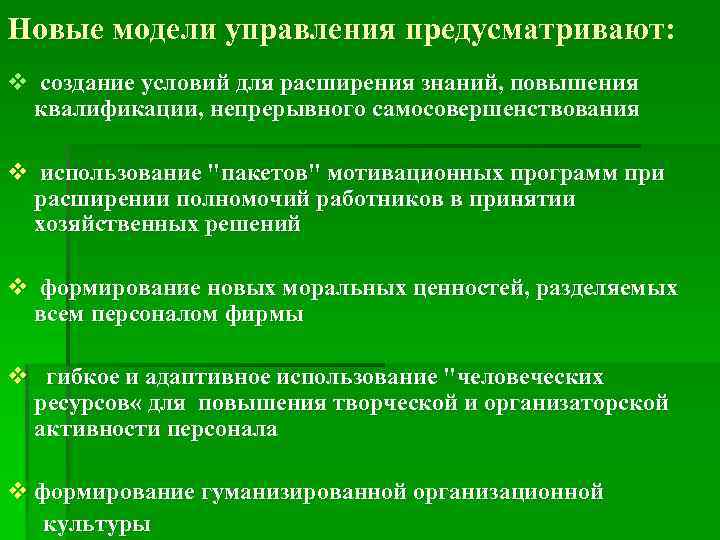 Новые модели управления предусматривают:

❖ создание условий для расширения знаний, повышения квалификации, непрерывного самосовершенствования

❖ использование "пакетов" мотивационных программ при расширении полномочий работников в принятии хозяйственных решений

❖ формирование новых моральных ценностей, разделяемых всем персоналом фирмы

❖ гибкое и адаптивное использование "человеческих ресурсов« для повышения творческой и организаторской активности персонала

❖ формирование гуманизированной организационной культуры